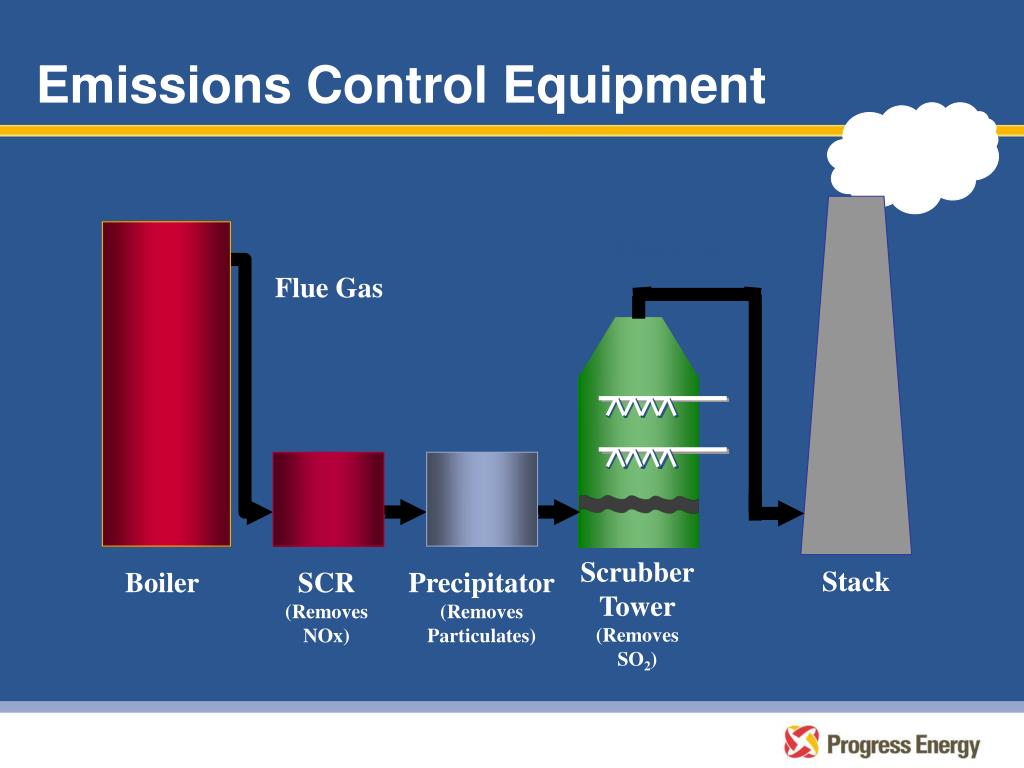 Emissions Control Equipment

Flue Gas

Boiler

SCR
(Removes NOx)

Precipitator
(Removes Particulates)

Scrubber Tower
(Removes $SO_2$)

Stack

Progress Energy